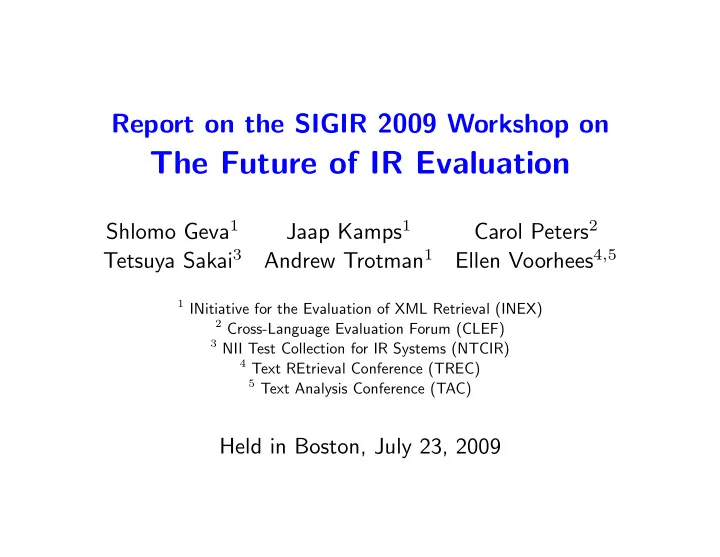 Report on the SIGIR 2009 Workshop on
The Future of IR Evaluation

Shlomo Geva$^1$ Jaap Kamps$^1$ Carol Peters$^2$
Tetsuya Sakai$^3$ Andrew Trotman$^1$ Ellen Voorhees$^{4,5}$

$^1$ INitiative for the Evaluation of XML Retrieval (INEX)
$^2$ Cross-Language Evaluation Forum (CLEF)
$^3$ NII Test Collection for IR Systems (NTCIR)
$^4$ Text REtrieval Conference (TREC)
$^5$ Text Analysis Conference (TAC)

Held in Boston, July 23, 2009